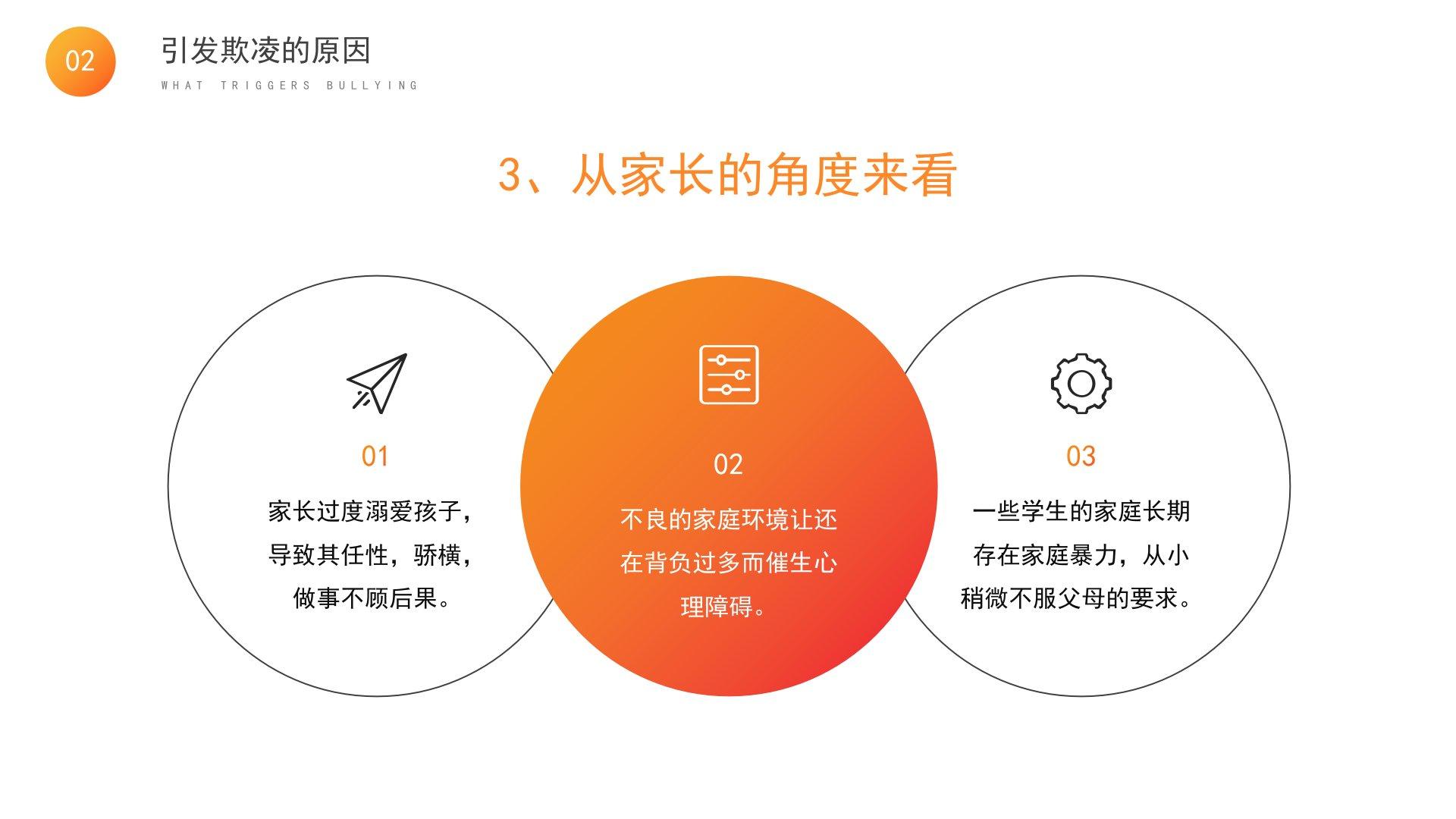 02

引发欺凌的原因

WHAT TRIGGERS BULLYING

3、从家长的角度来看

01

家长过度溺爱孩子，导致其任性，骄横，做事不顾后果。

02

不良的家庭环境让还在背负过多而催生心理障碍。

03

一些学生的家庭长期存在家庭暴力，从小稍微不服父母的要求。